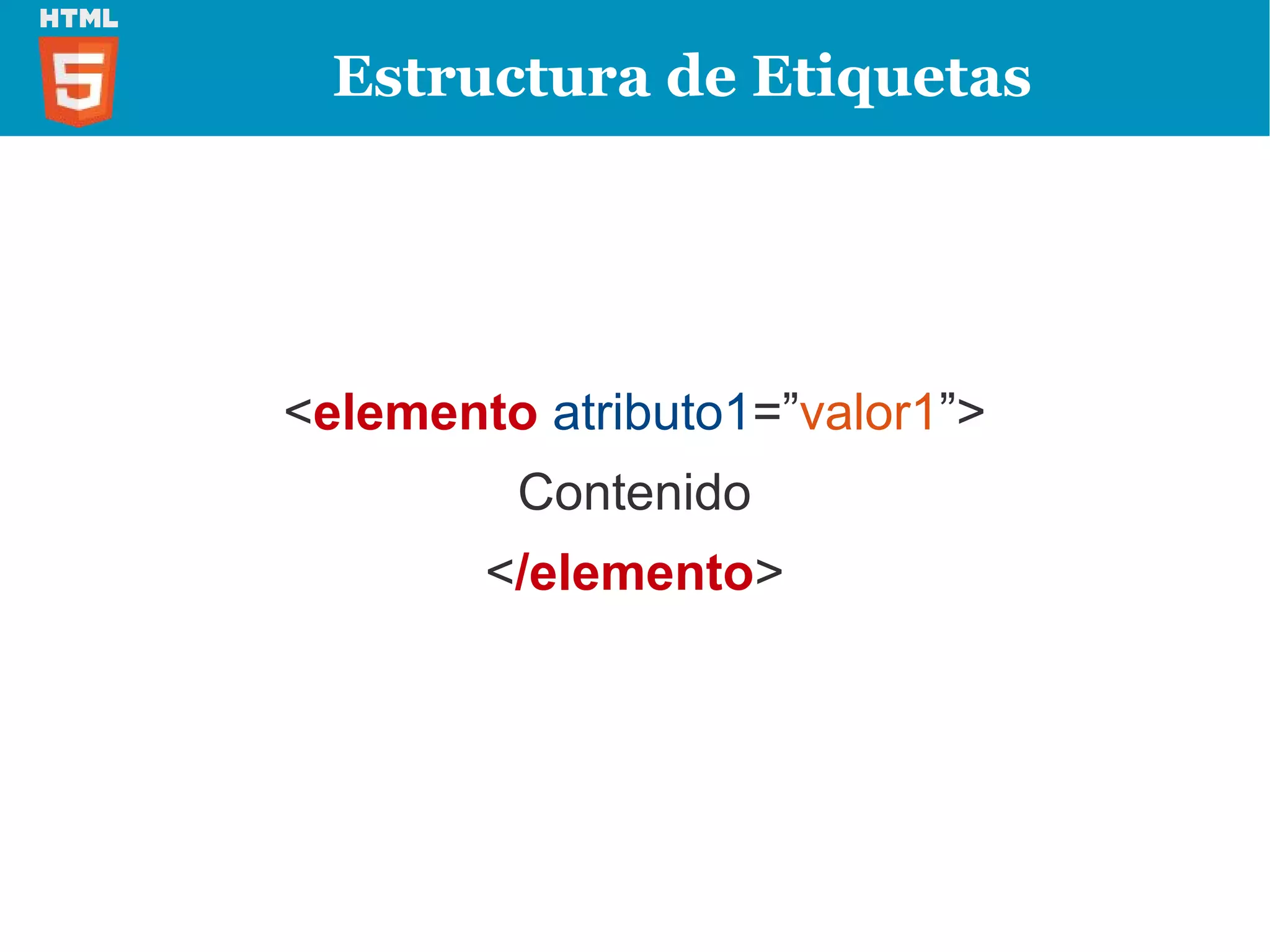 HTML
5

Estructura de Etiquetas

<elemento atributo1=”valor1”>

Contenido

</elemento>